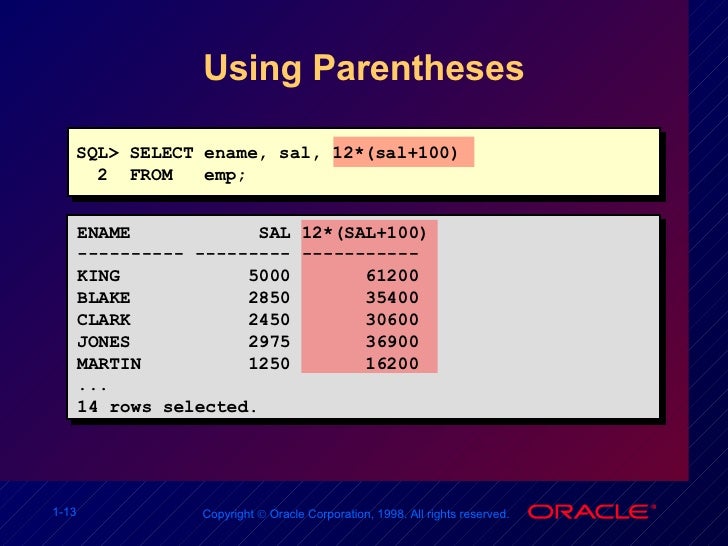 Using Parentheses

SQL> SELECT ename, sal, 12*(sal+100)
  2  FROM   emp;

| ENAME | SAL | 12*(SAL+100) |
|---|---|---|
| KING | 5000 | 61200 |
| BLAKE | 2850 | 35400 |
| CLARK | 2450 | 30600 |
| JONES | 2975 | 36900 |
| MARTIN | 1250 | 16200 |

...
14 rows selected.

1-13

Copyright © Oracle Corporation, 1998. All rights reserved.

ORACLE®